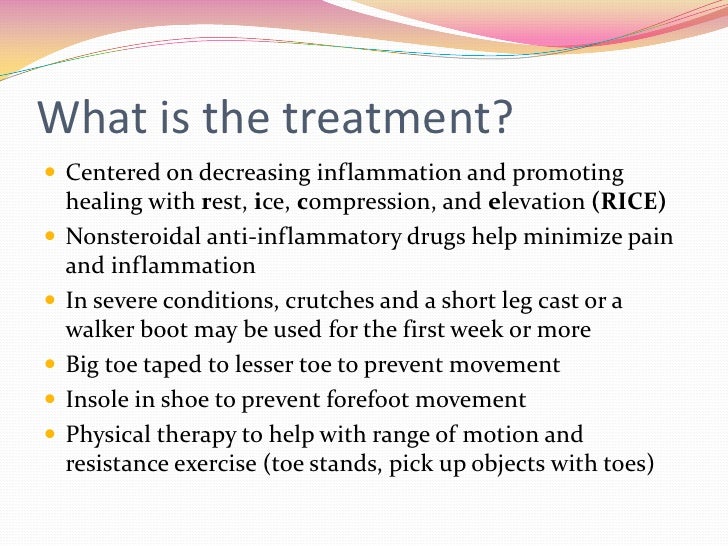 What is the treatment?

- Centered on decreasing inflammation and promoting healing with rest, ice, compression, and elevation (RICE)
- Nonsteroidal anti-inflammatory drugs help minimize pain and inflammation
- In severe conditions, crutches and a short leg cast or a walker boot may be used for the first week or more
- Big toe taped to lesser toe to prevent movement
- Insole in shoe to prevent forefoot movement
- Physical therapy to help with range of motion and resistance exercise (toe stands, pick up objects with toes)